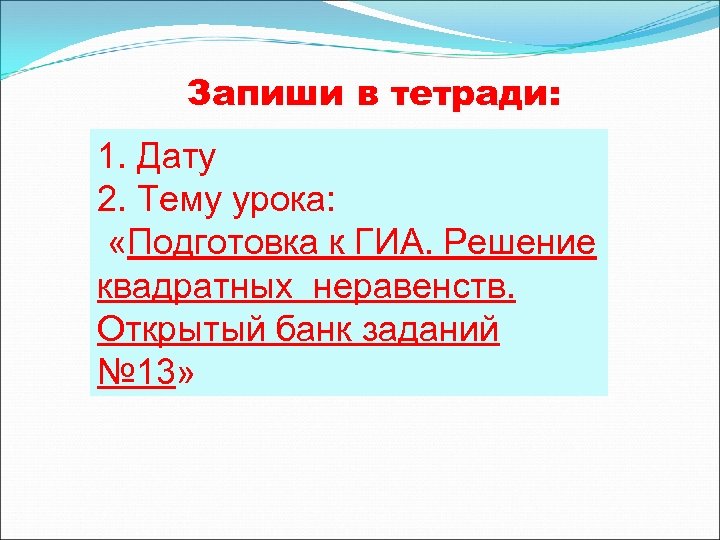 Запиши в тетради:

1. Дату
2. Тему урока:
«Подготовка к ГИА. Решение квадратных неравенств. Открытый банк заданий №13»